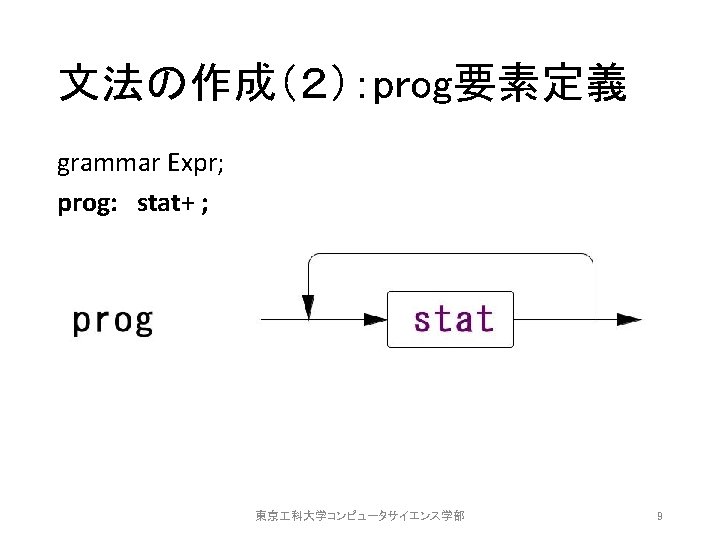 文法の作成（2）：prog要素定義

grammar Expr;

prog: stat+ ;

prog

stat

東京工科大学コンピュータサイエンス学部

9